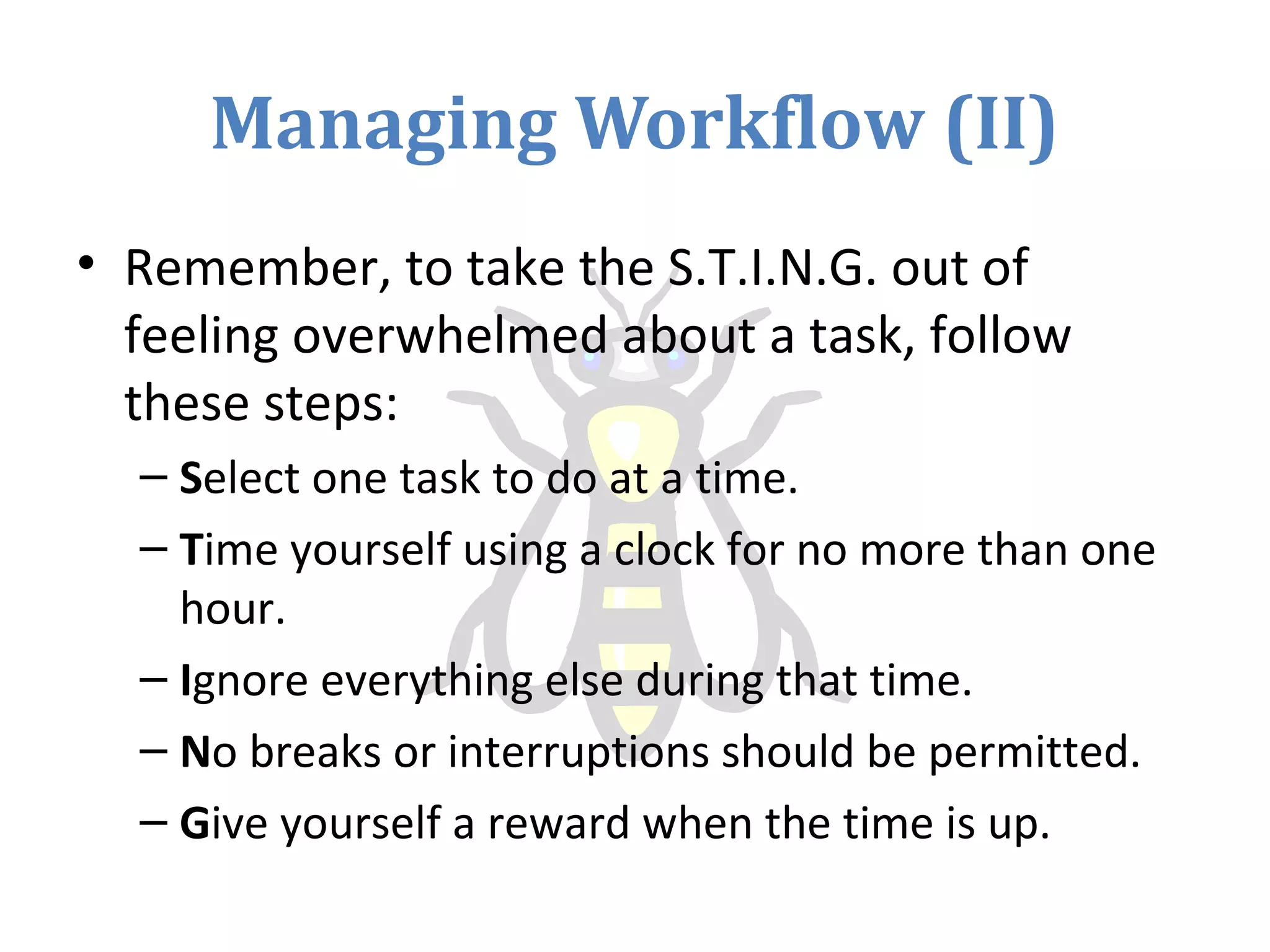 Managing Workflow (II)

• Remember, to take the S.T.I.N.G. out of feeling overwhelmed about a task, follow these steps:

– Select one task to do at a time.

– Time yourself using a clock for no more than one hour.

– Ignore everything else during that time.

– No breaks or interruptions should be permitted.

– Give yourself a reward when the time is up.